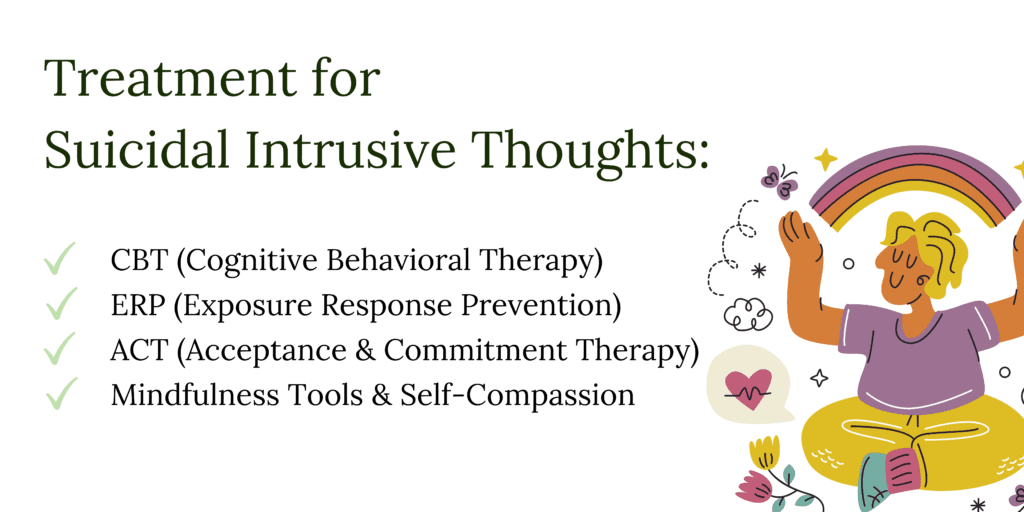 Treatment for Suicidal Intrusive Thoughts:

✓ CBT (Cognitive Behavioral Therapy)
✓ ERP (Exposure Response Prevention)
✓ ACT (Acceptance & Commitment Therapy)
✓ Mindfulness Tools & Self-Compassion